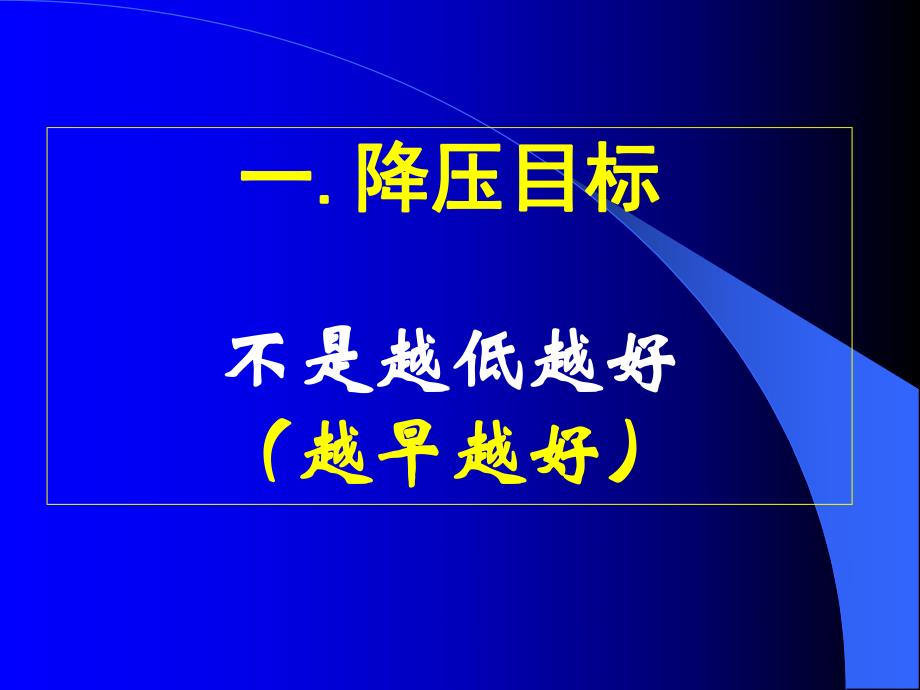 一. 降压目标

不是越低越好
（越早越好）